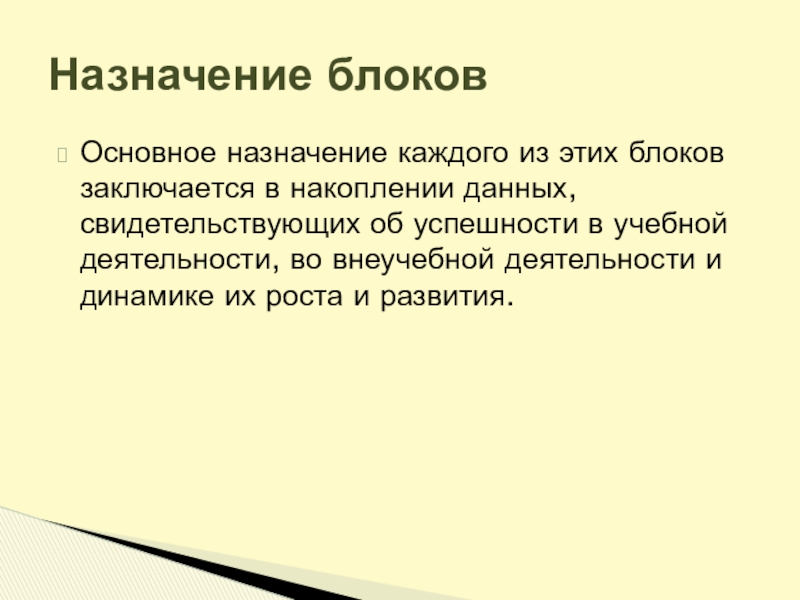 Назначение блоков

Основное назначение каждого из этих блоков заключается в накоплении данных, свидетельствующих об успешности в учебной деятельности, во внеучебной деятельности и динамике их роста и развития.